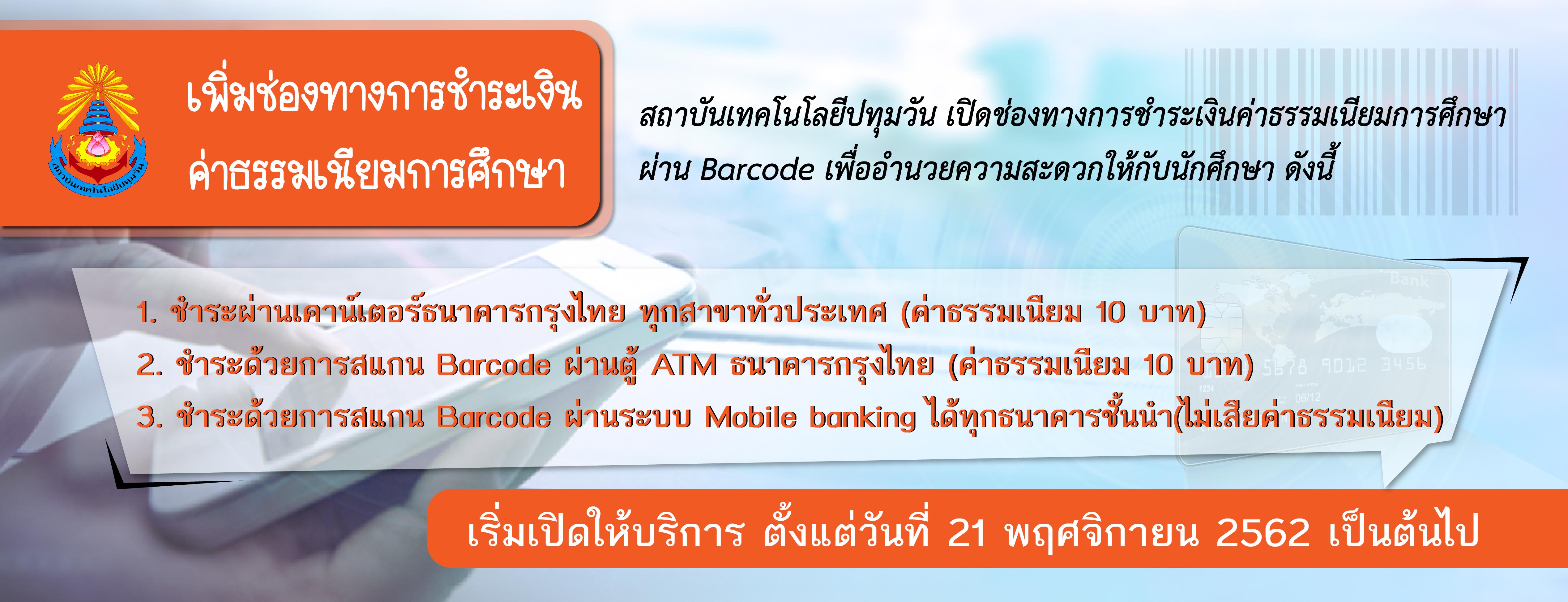 สถาบันเทคโนโลยีปทุมวัน

เพิ่มช่องทางการชำระเงิน
ค่าธรรมเนียมการศึกษา

สถาบันเทคโนโลยีปทุมวัน เปิดช่องทางการชำระเงินค่าธรรมเนียมการศึกษา ผ่าน Barcode เพื่ออำนวยความสะดวกให้กับนักศึกษา ดังนี้

1. ชำระผ่านเคาน์เตอร์ธนาคารกรุงไทย ทุกสาขาทั่วประเทศ (ค่าธรรมเนียม 10 บาท)
2. ชำระด้วยการสแกน Barcode ผ่านตู้ ATM ธนาคารกรุงไทย (ค่าธรรมเนียม 10 บาท)
3. ชำระด้วยการสแกน Barcode ผ่านระบบ Mobile banking ได้ทุกธนาคารชั้นนำ(ไม่เสียค่าธรรมเนียม)

Bank
5678 9012 3456
1234
06/12

เริ่มเปิดให้บริการ ตั้งแต่วันที่ 21 พฤศจิกายน 2562 เป็นต้นไป